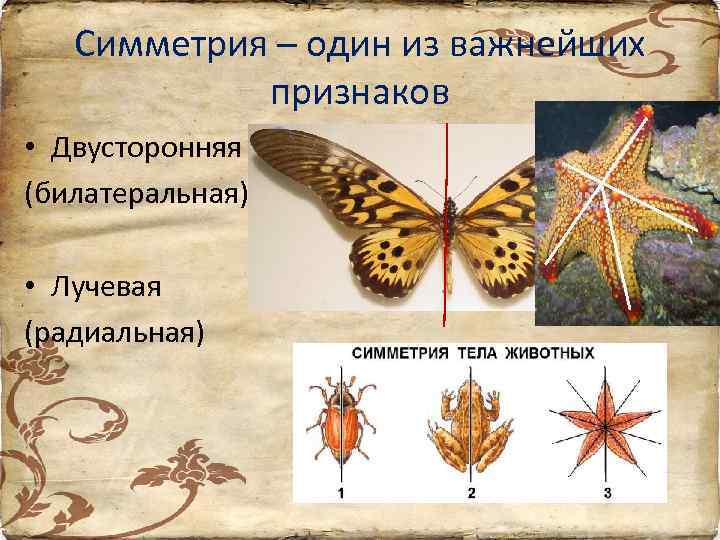 Симметрия – один из важнейших признаков

• Двусторонняя (билатеральная)

• Лучевая (радиальная)

СИММЕТРИЯ ТЕЛА ЖИВОТНЫХ

1

2

3